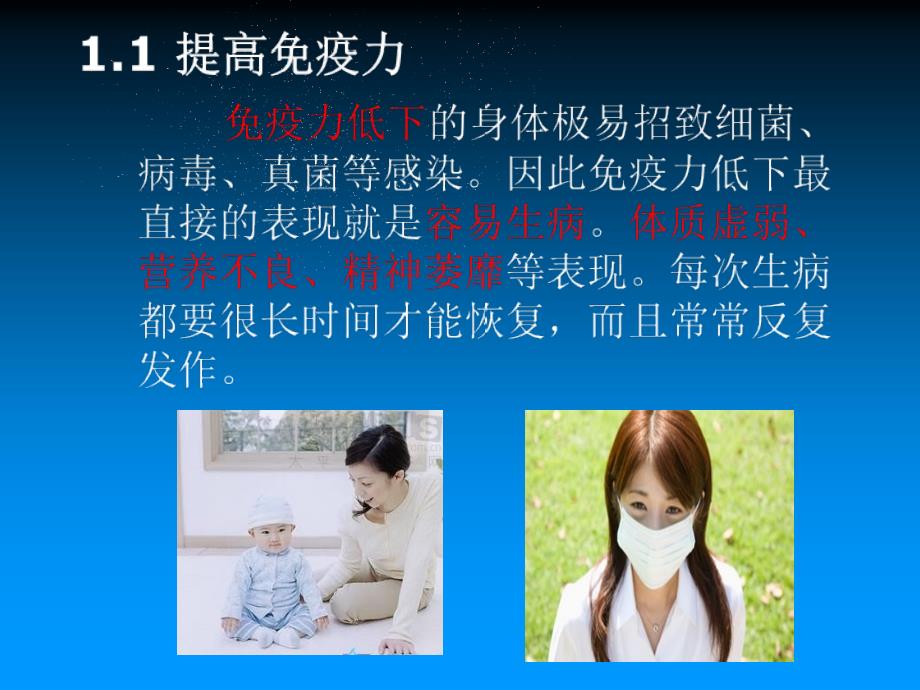 1.1 提高免疫力

免疫力低下的身体极易招致细菌、病毒、真菌等感染。因此免疫力低下最直接的表现就是容易生病。体质虚弱、营养不良、精神萎靡等表现。每次生病都要很长时间才能恢复，而且常常反复发作。